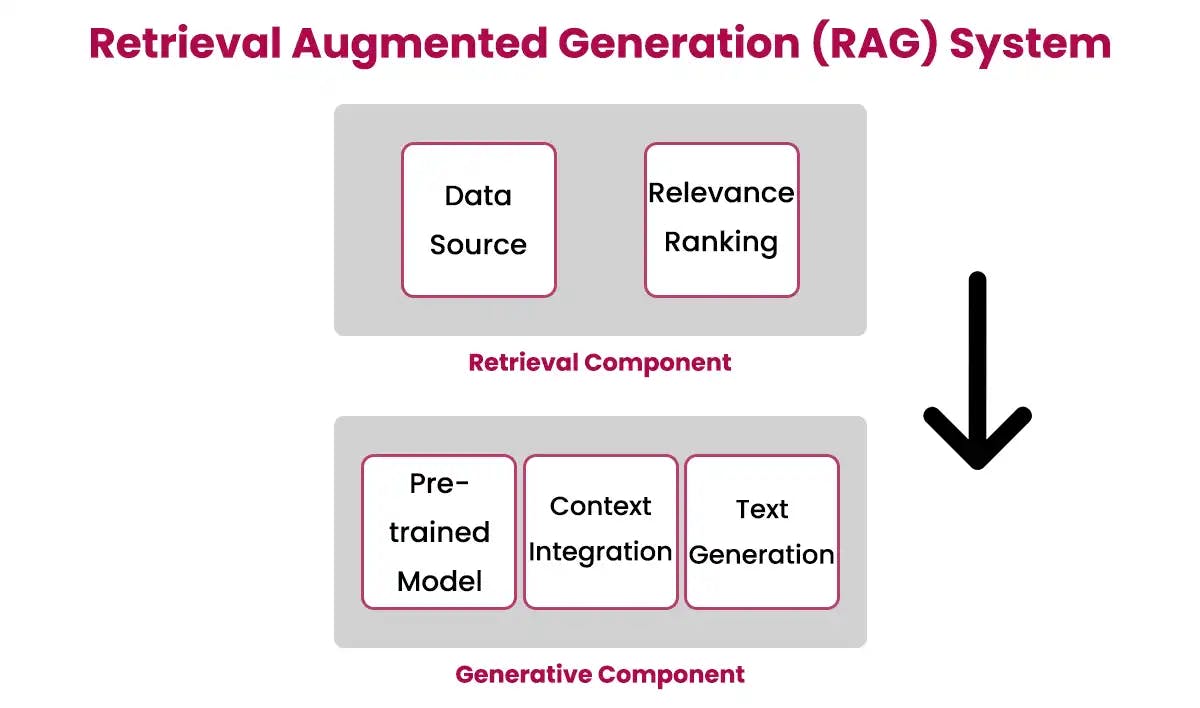 Retrieval Augmented Generation (RAG) System

Data Source

Relevance Ranking

Retrieval Component

Pre-trained Model

Context Integration

Text Generation

Generative Component